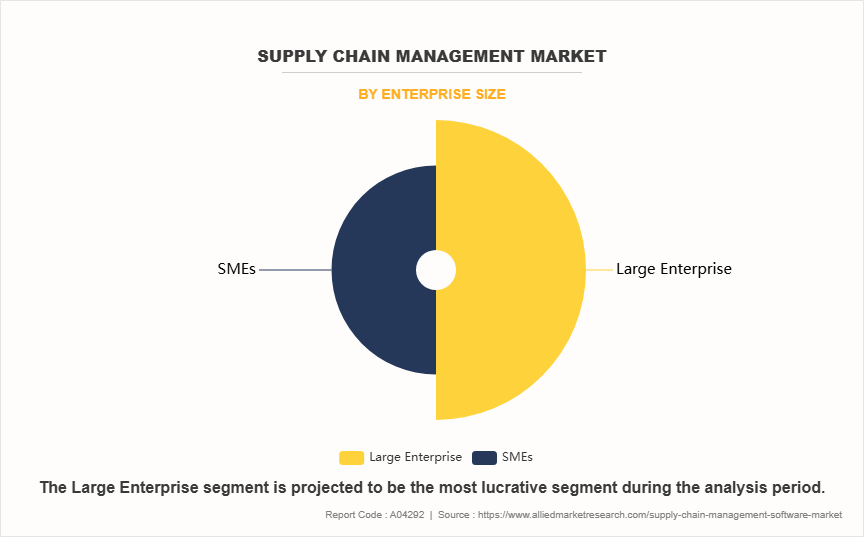 SUPPLY CHAIN MANAGEMENT MARKET

BY ENTERPRISE SIZE

SMEs

Large Enterprise

Large Enterprise SMEs

The Large Enterprise segment is projected to be the most lucrative segment during the analysis period.

Report Code : A04292 | Source : https://www.alliedmarketresearch.com/supply-chain-management-software-market